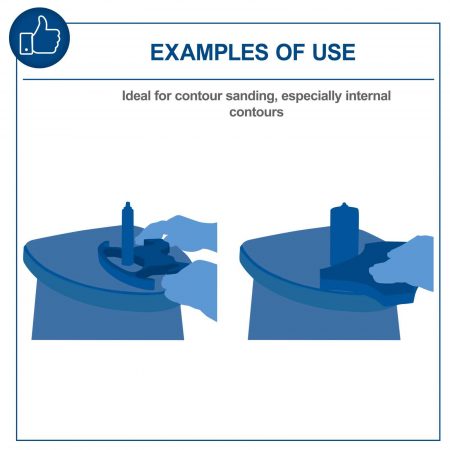 EXAMPLES OF USE

Ideal for contour sanding, especially internal contours